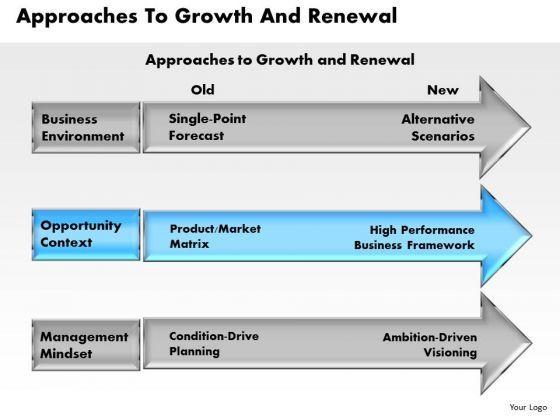 Approaches To Growth And Renewal

Approaches to Growth and Renewal

Old

New

Business Environment

Single-Point Forecast

Alternative Scenarios

Opportunity Context

Product/Market Matrix

High Performance Business Framework

Management Mindset

Condition-Drive Planning

Ambition-Driven Visioning

Your Logo